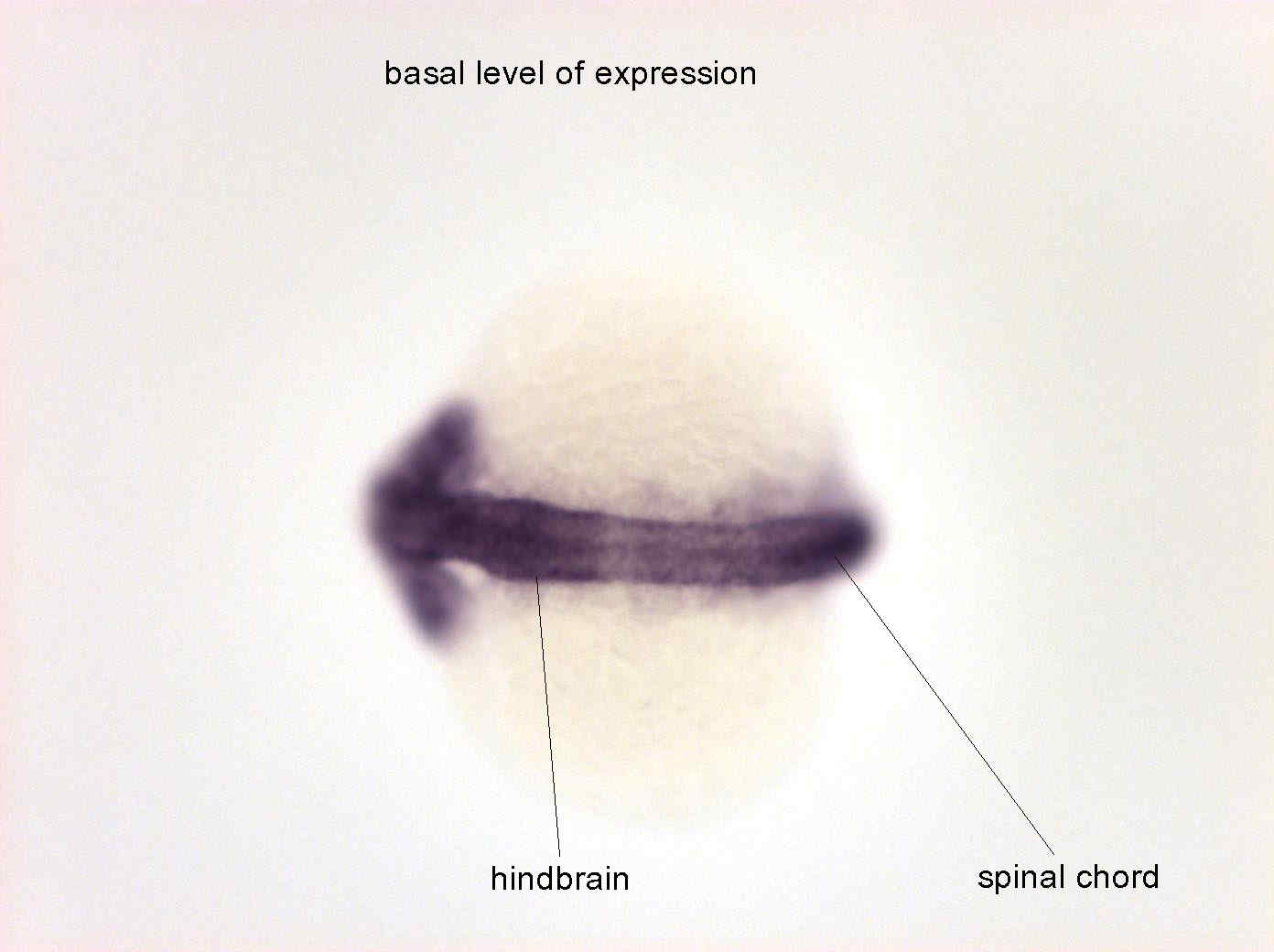 basal level of expression

hindbrain

spinal chord